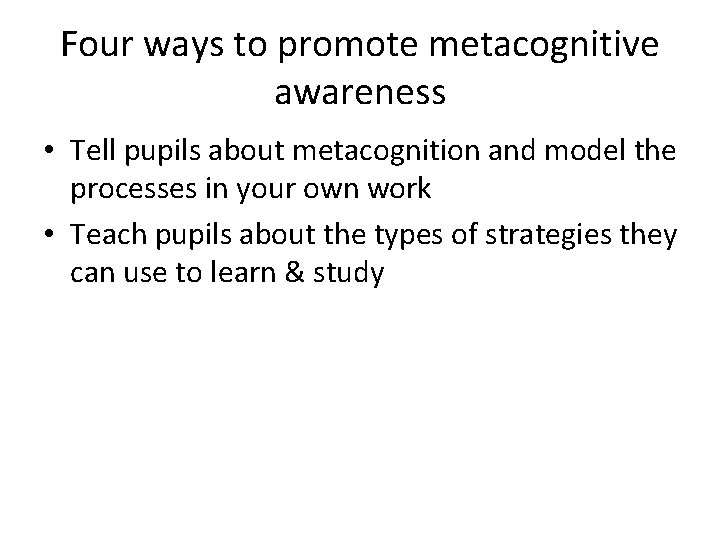 Four ways to promote metacognitive awareness

• Tell pupils about metacognition and model the processes in your own work
• Teach pupils about the types of strategies they can use to learn & study